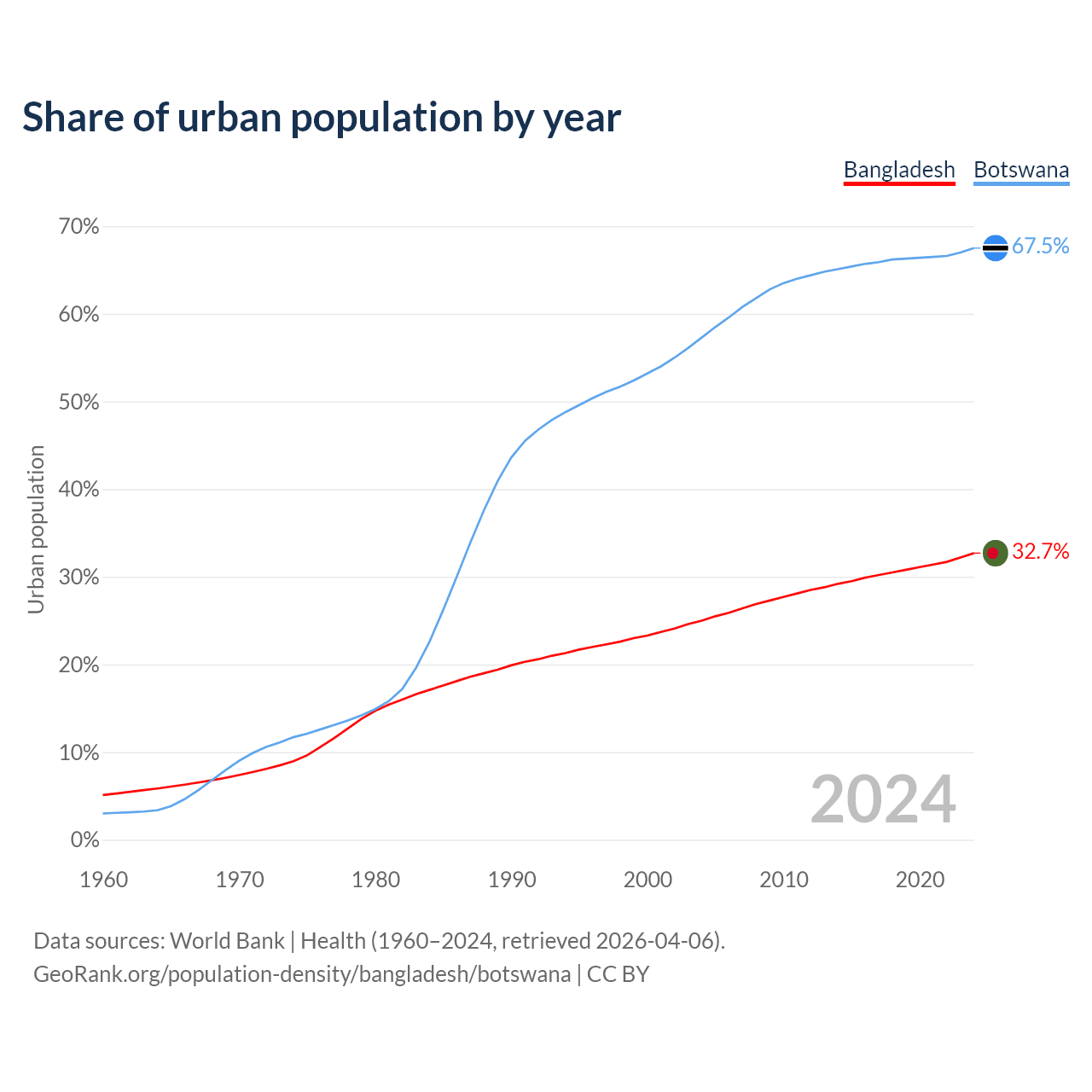 Share of urban population by year

Bangladesh Botswana

70%
60%
50%
40%
30%
20%
10%
0%

Urban population

67.5%
32.7%

2024

1960 1970 1980 1990 2000 2010 2020

Data sources: World Bank | Health (1960–2024, retrieved 2026-04-06).
GeoRank.org/population-density/bangladesh/botswana | CC BY